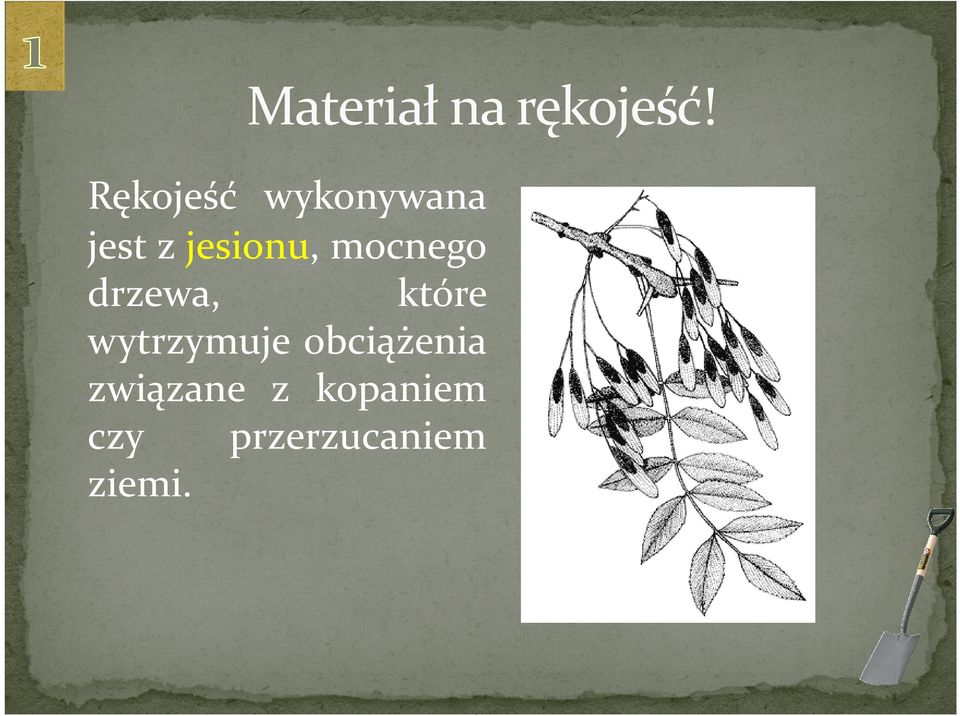 1

Materiał na rękojeść!

Rękojeść wykonywana jest z jesionu, mocnego drzewa, które wytrzymuje obciążenia związane z kopaniem czy przerzucaniem ziemi.